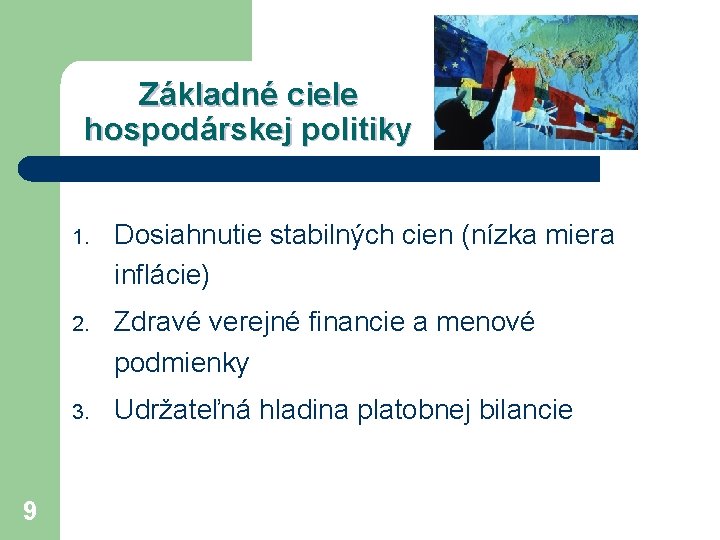 Základné ciele hospodárskej politiky

1. Dosiahnutie stabilných cien (nízka miera inflácie)
2. Zdravé verejné financie a menové podmienky
3. Udržateľná hladina platobnej bilancie

9